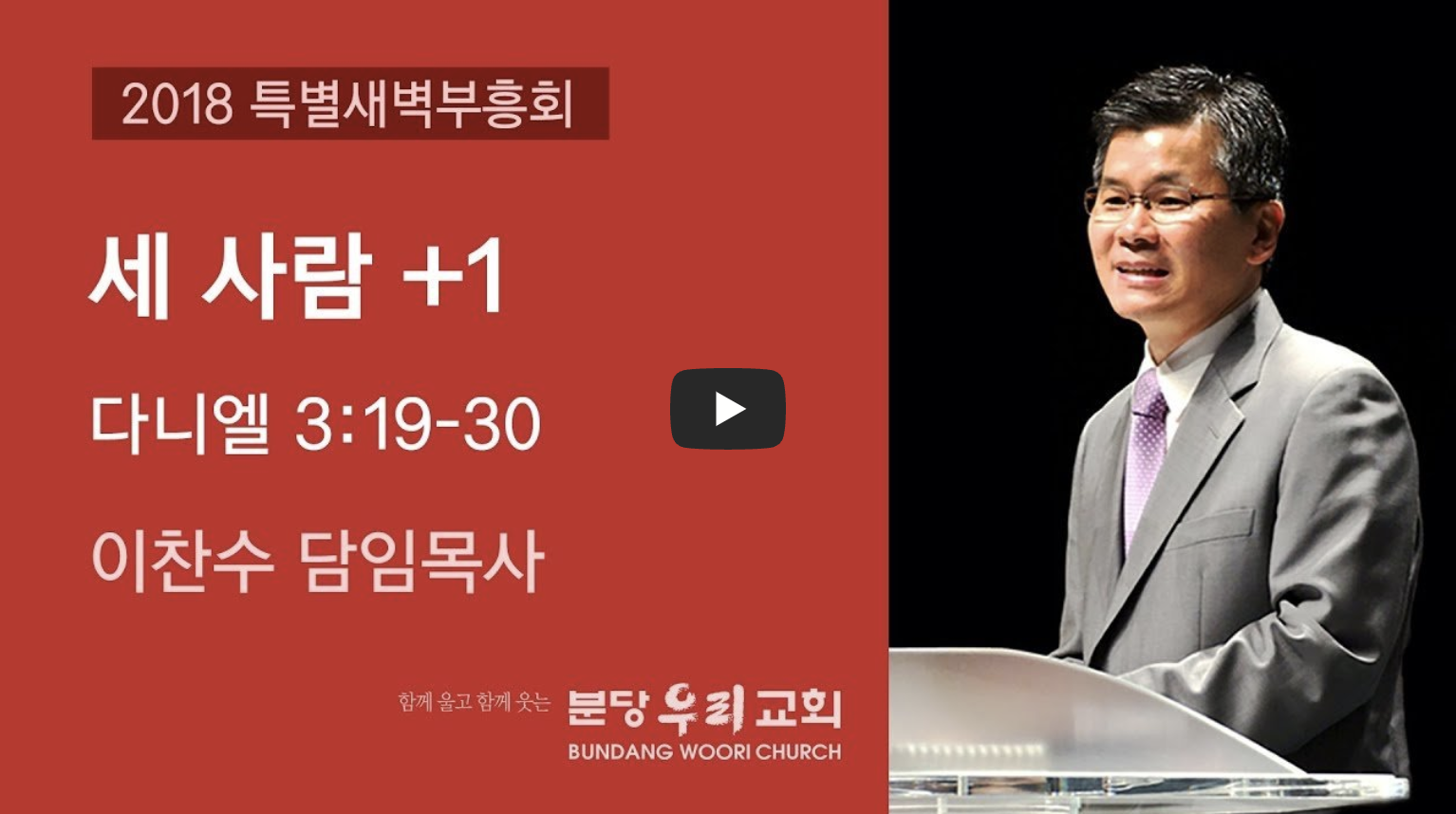 2018 특별새벽부흥회

세 사람 +1

다니엘 3:19-30

이찬수 담임목사

함께 울고 함께 웃는 분당우리교회
BUNDANG WOORI CHURCH